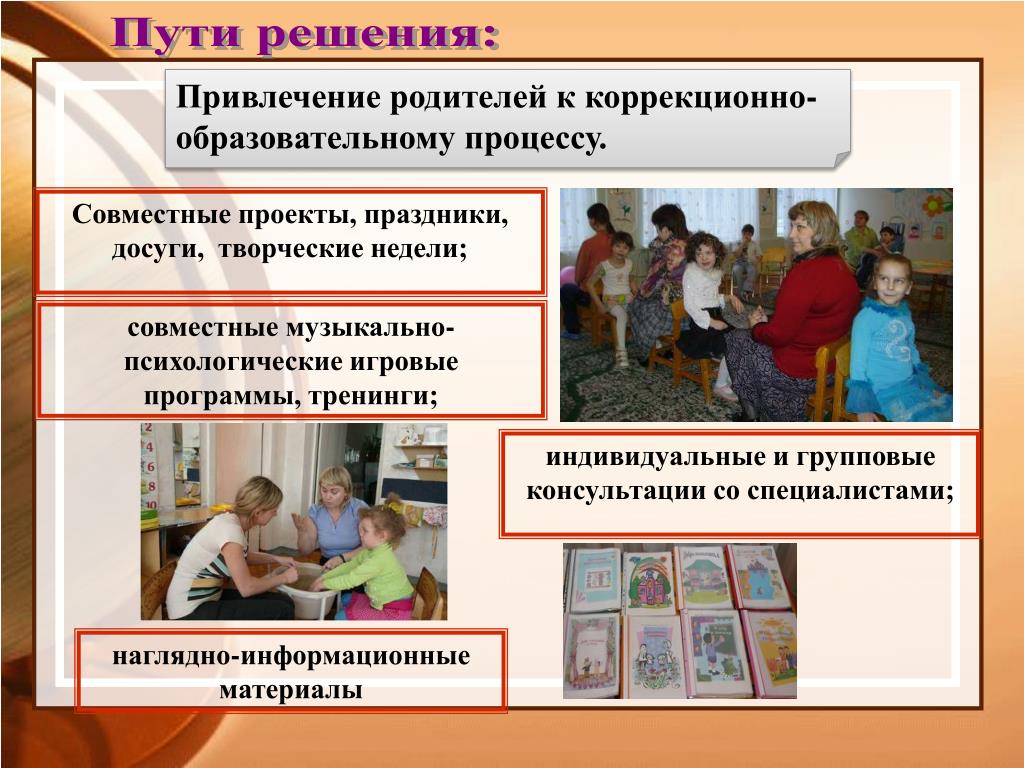 Пути решения:

Привлечение родителей к коррекционно-образовательному процессу.

Совместные проекты, праздники, досуги, творческие недели;

совместные музыкально-психологические игровые программы, тренинги;

индивидуальные и групповые консультации со специалистами;

наглядно-информационные материалы